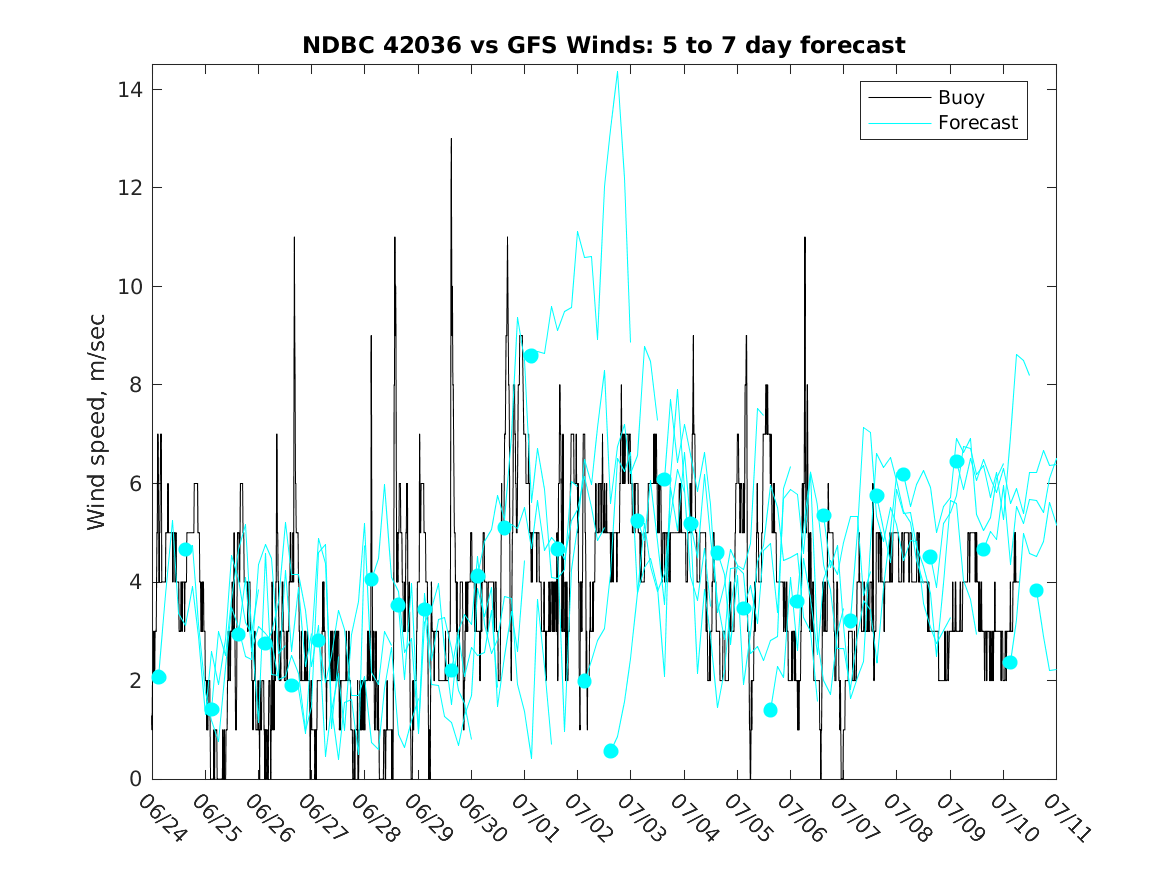 NDBC 42036 vs GFS Winds: 5 to 7 day forecast

Buoy
Forecast

Wind speed, m/sec

14
12
10
8
6
4
2
0

06/24
06/25
06/26
06/27
06/28
06/29
06/30
07/01
07/02
07/03
07/04
07/05
07/06
07/07
07/08
07/09
07/10
07/11